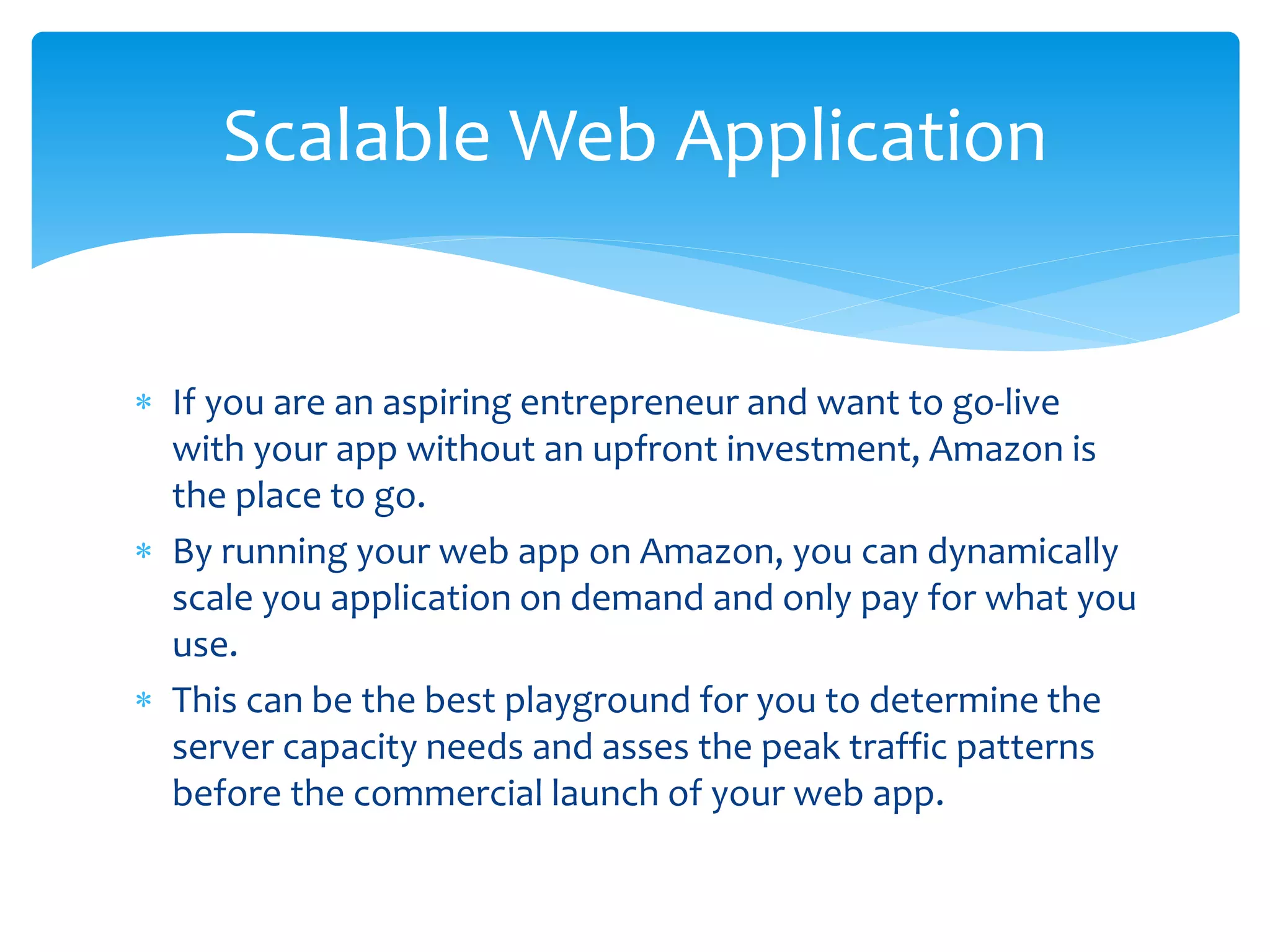 Scalable Web Application

* If you are an aspiring entrepreneur and want to go-live with your app without an upfront investment, Amazon is the place to go.
* By running your web app on Amazon, you can dynamically scale you application on demand and only pay for what you use.
* This can be the best playground for you to determine the server capacity needs and asses the peak traffic patterns before the commercial launch of your web app.